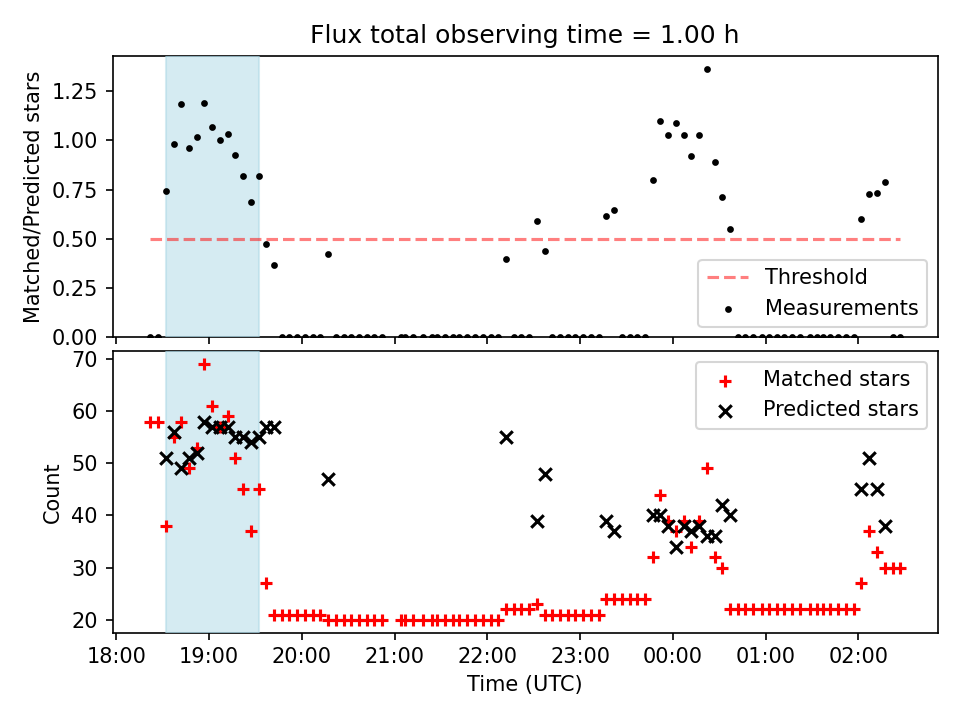 Flux total observing time = 1.00 h

Matched/Predicted stars

1.25
1.00
0.75
0.50
0.25
0.00

Threshold
Measurements

Count

70
60
50
40
30
20

Matched stars
Predicted stars

18:00 19:00 20:00 21:00 22:00 23:00 00:00 01:00 02:00

Time (UTC)